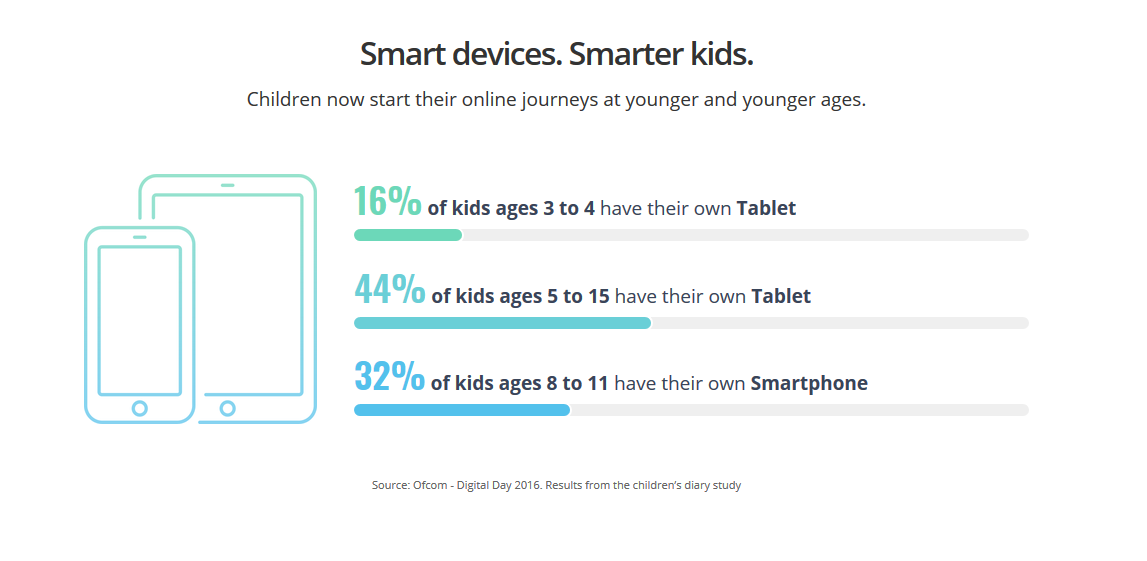 Smart devices. Smarter kids.

Children now start their online journeys at younger and younger ages.

16% of kids ages 3 to 4 have their own Tablet

44% of kids ages 5 to 15 have their own Tablet

32% of kids ages 8 to 11 have their own Smartphone

Source: Ofcom - Digital Day 2016. Results from the children's diary study